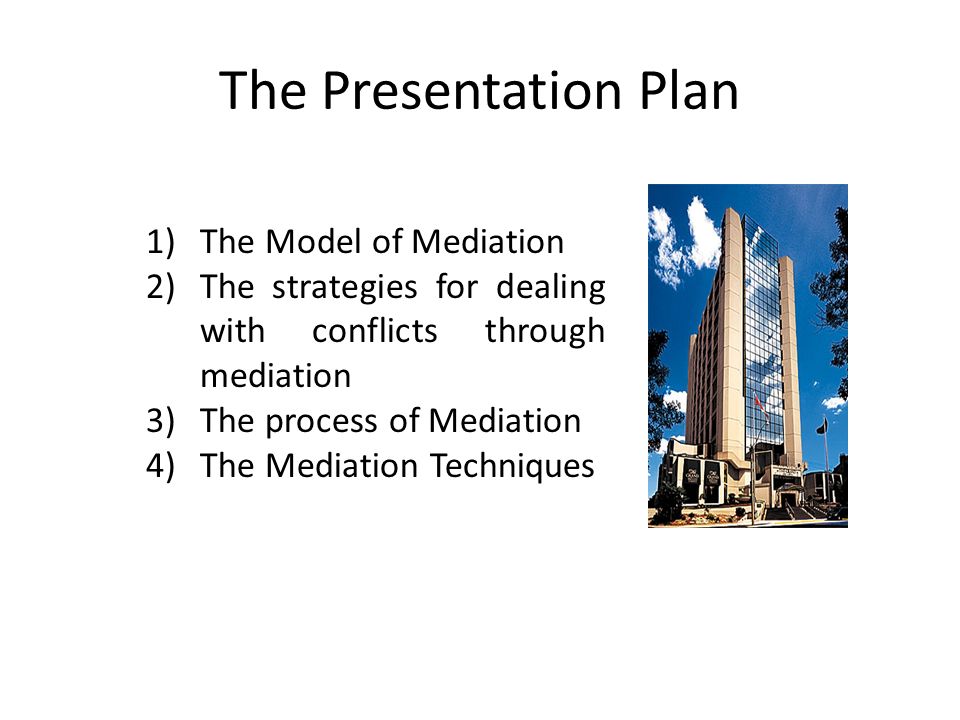 The Presentation Plan

1) The Model of Mediation
2) The strategies for dealing with conflicts through mediation
3) The process of Mediation
4) The Mediation Techniques